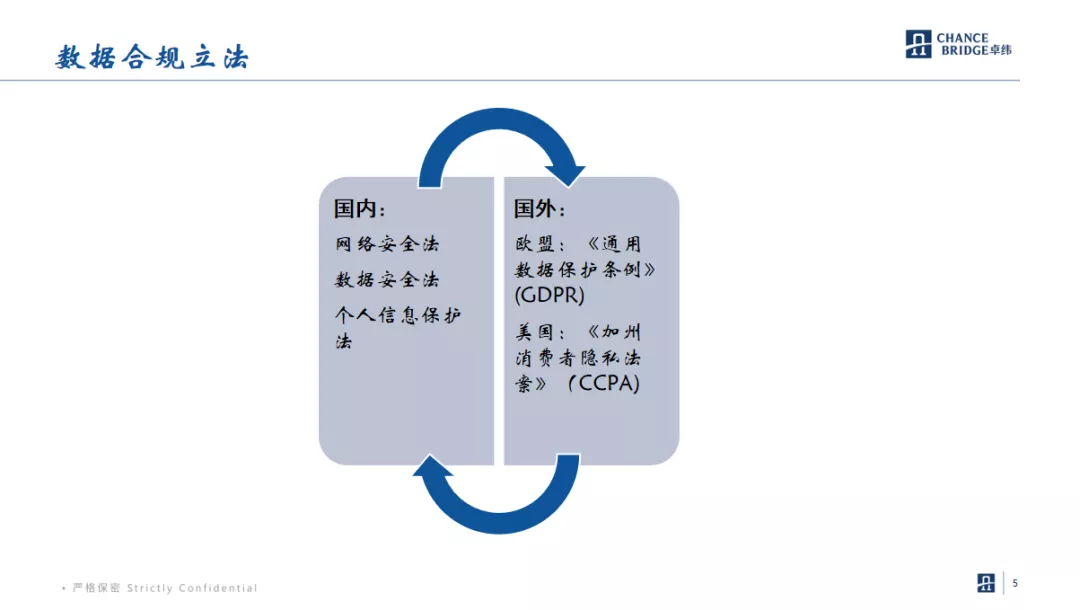 数据合规立法

CHANCE BRIDGE卓纬

国内：

网络安全法

数据安全法

个人信息保护法

国外：

欧盟：《通用数据保护条例》(GDPR)

美国：《加州消费者隐私法案》（CCPA)

• 严格保密 Strictly Confidential

5